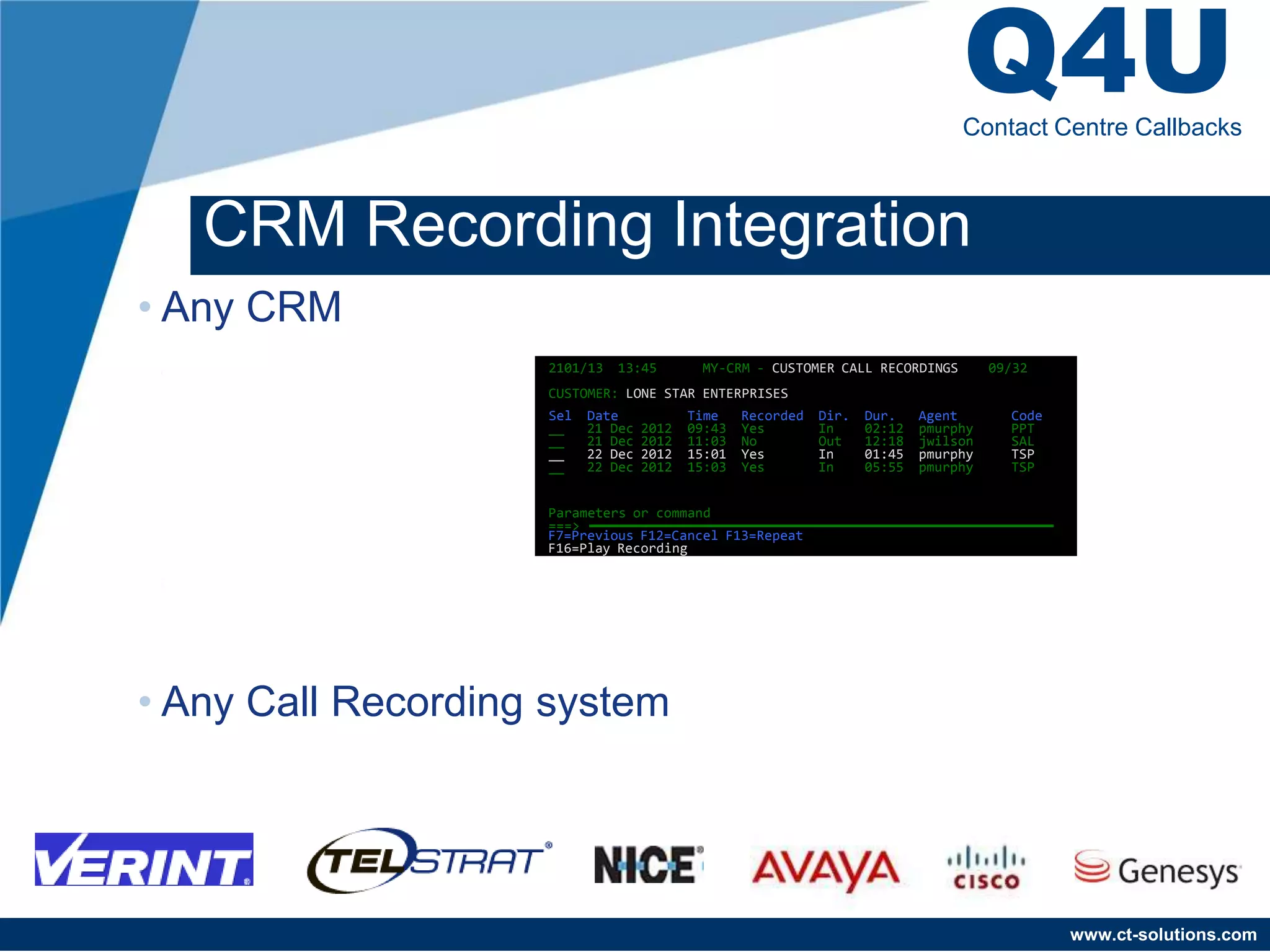 Q4U
Contact Centre Callbacks

CRM Recording Integration

• Any CRM

2101/13 13:45 MY-CRM - CUSTOMER CALL RECORDINGS 09/32

CUSTOMER: LONE STAR ENTERPRISES

| Sel | Date | Time | Recorded | Dir. | Dur. | Agent | Code |
|---|---|---|---|---|---|---|---|
| __ | 21 Dec 2012 | 09:43 | Yes | In | 02:12 | pmurphy | PPT |
| __ | 21 Dec 2012 | 11:03 | No | Out | 12:18 | jwilson | SAL |
| __ | 22 Dec 2012 | 15:01 | Yes | In | 01:45 | pmurphy | TSP |
| __ | 22 Dec 2012 | 15:03 | Yes | In | 05:55 | pmurphy | TSP |

Parameters or command
===>
F7=Previous F12=Cancel F13=Repeat
F16=Play Recording

• Any Call Recording system

VERINT TELSTRAT NICE AVAYA CISCO Genesys

www.ct-solutions.com